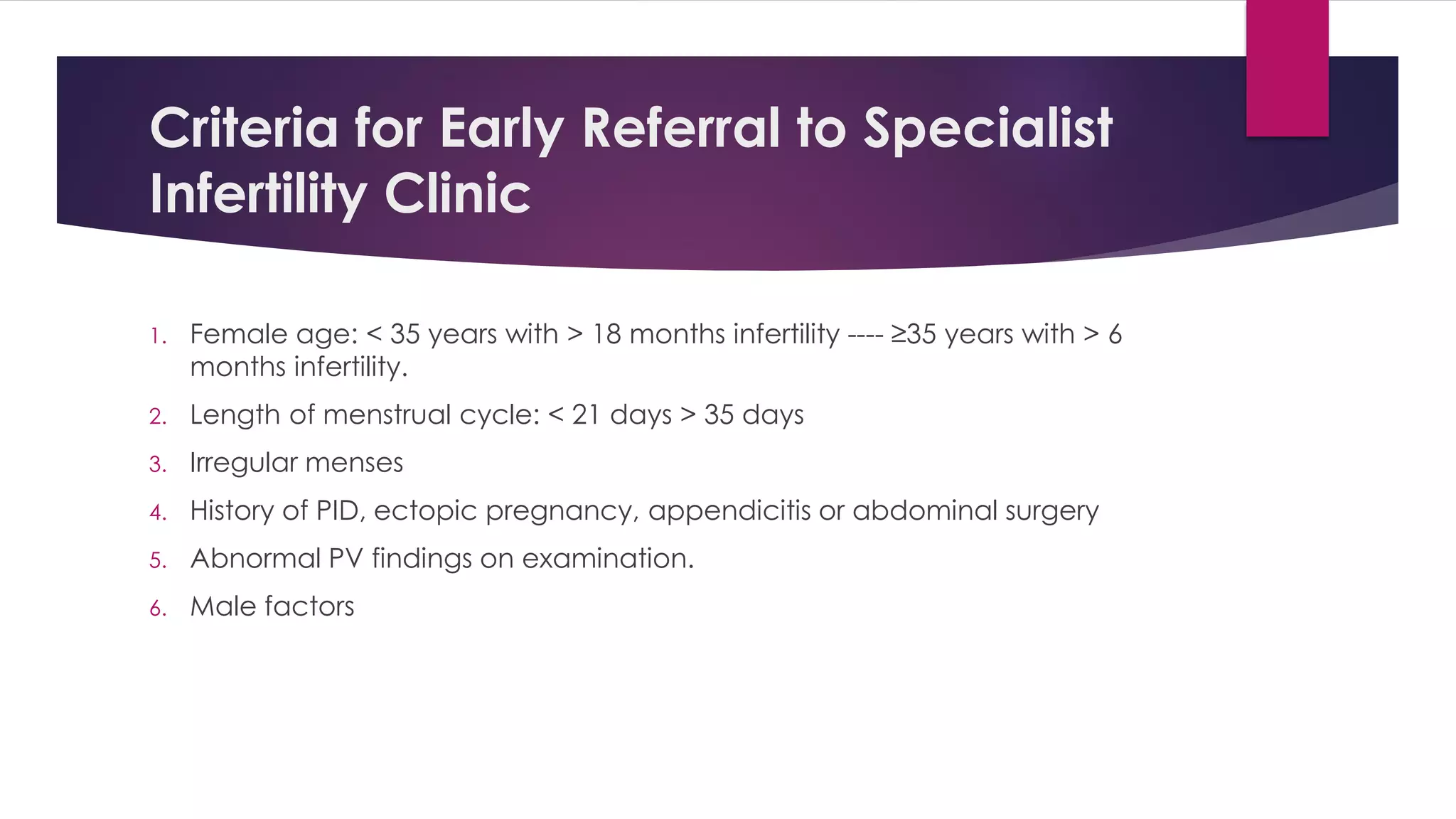 Criteria for Early Referral to Specialist Infertility Clinic

1. Female age: < 35 years with > 18 months infertility ---- ≥35 years with > 6 months infertility.
2. Length of menstrual cycle: < 21 days > 35 days
3. Irregular menses
4. History of PID, ectopic pregnancy, appendicitis or abdominal surgery
5. Abnormal PV findings on examination.
6. Male factors